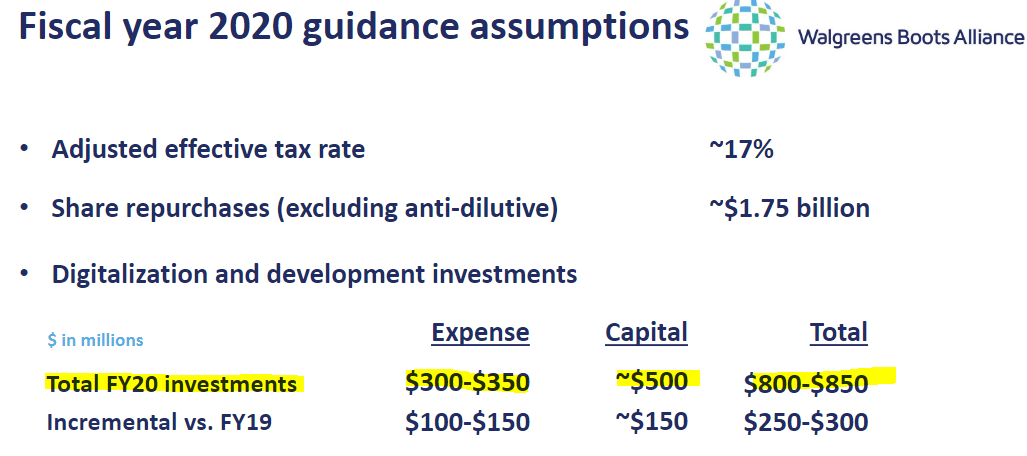 Fiscal year 2020 guidance assumptions

Walgreens Boots Alliance

• Adjusted effective tax rate ~17%

• Share repurchases (excluding anti-dilutive) ~\$1.75 billion

• Digitalization and development investments

| \$ in millions | Expense | Capital | Total |
|---|---|---|---|
| Total FY20 investments | \$300-\$350 | ~\$500 | \$800-\$850 |
| Incremental vs. FY19 | \$100-\$150 | ~\$150 | \$250-\$300 |